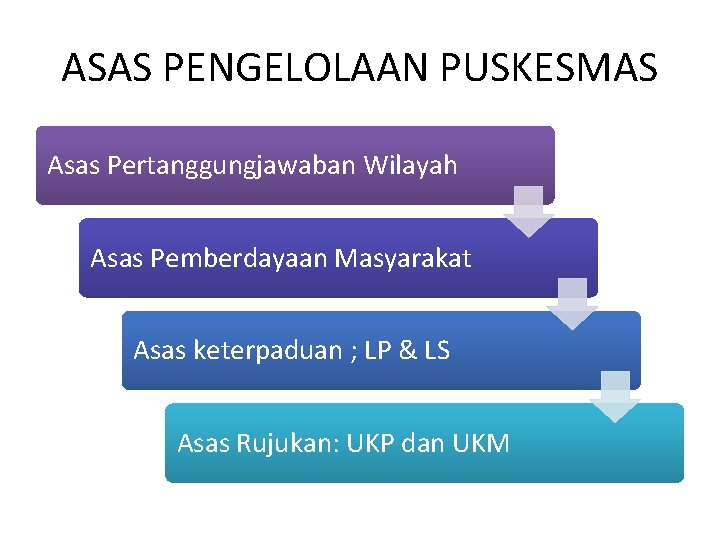 ASAS PENGELOLAAN PUSKESMAS

Asas Pertanggungjawaban Wilayah

Asas Pemberdayaan Masyarakat

Asas keterpaduan ; LP & LS

Asas Rujukan: UKP dan UKM